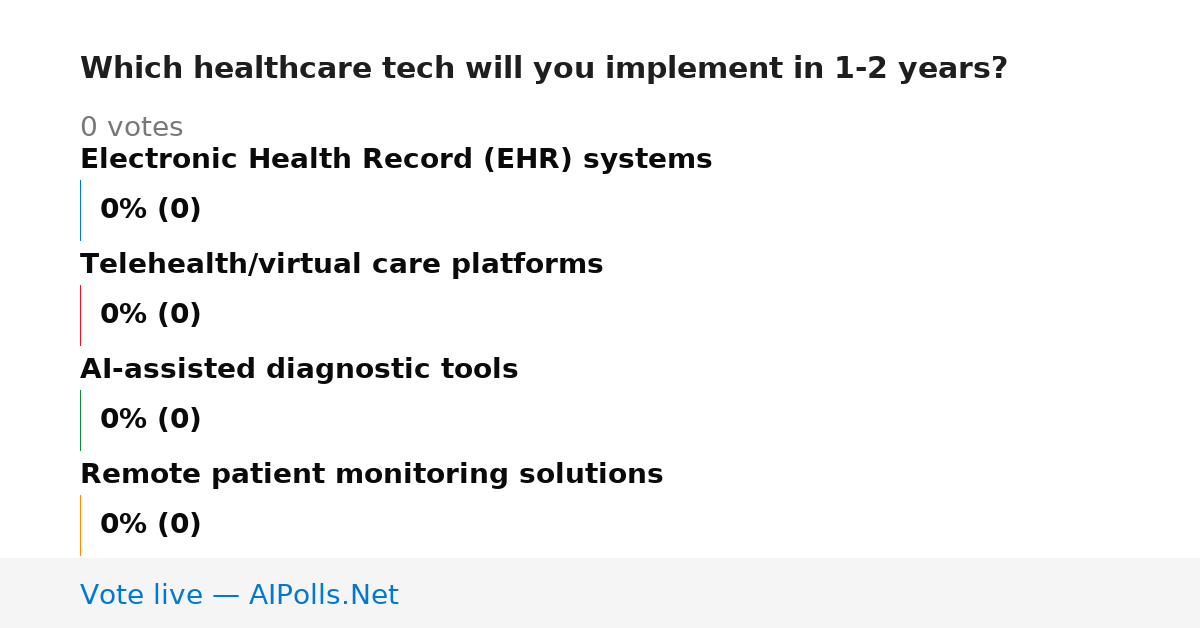 Which healthcare tech will you implement in 1-2 years?

0 votes

Electronic Health Record (EHR) systems

0% (0)

Telehealth/virtual care platforms

0% (0)

AI-assisted diagnostic tools

0% (0)

Remote patient monitoring solutions

0% (0)

Vote live — AIPolls.Net